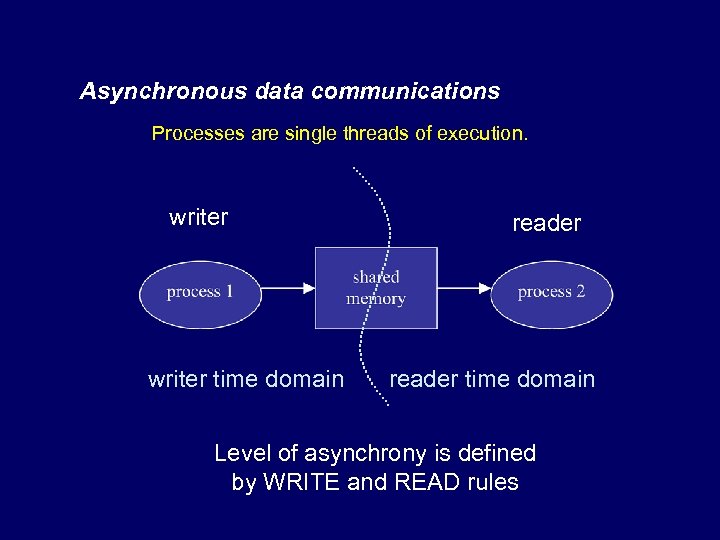 Asynchronous data communications

Processes are single threads of execution.

writer

reader

process 1

shared memory

process 2

writer time domain

reader time domain

Level of asynchrony is defined by WRITE and READ rules